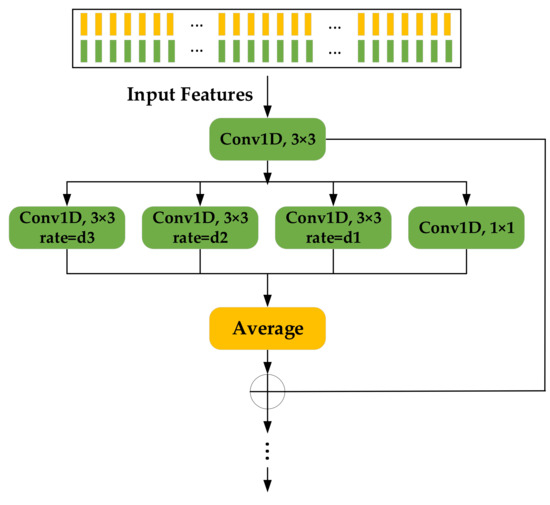 ...
...
...
...

Input Features

Conv1D, 3×3

Conv1D, 3×3
rate=d3

Conv1D, 3×3
rate=d2

Conv1D, 3×3
rate=d1

Conv1D, 1×1

Average

⋮